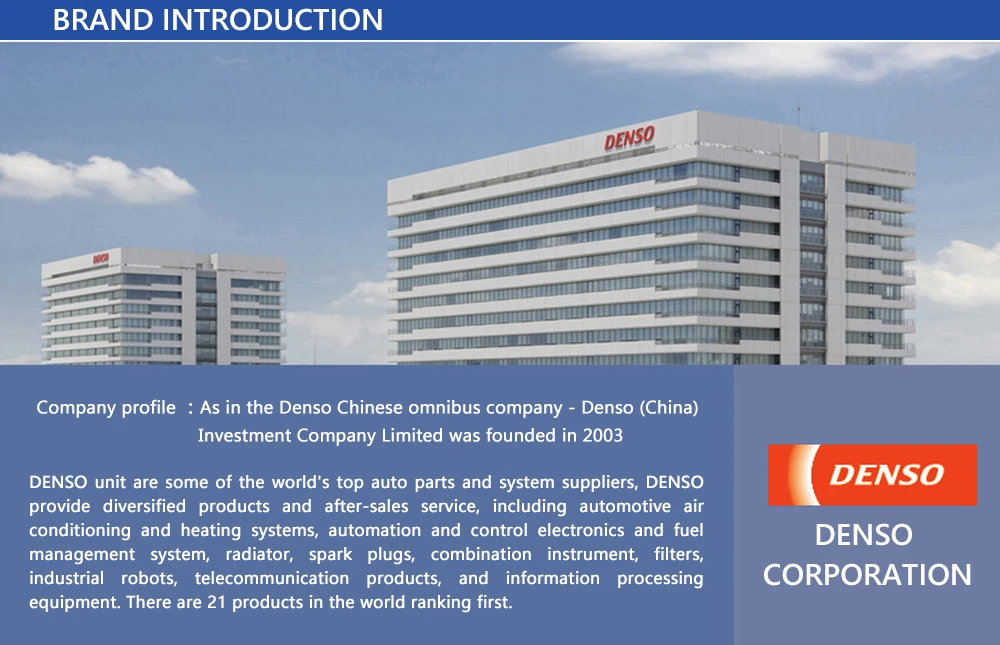 BRAND INTRODUCTION

DENSO

DENSO

Company profile ：As in the Denso Chinese omnibus company - Denso (China) Investment Company Limited was founded in 2003

DENSO unit are some of the world's top auto parts and system suppliers, DENSO provide diversified products and after-sales service, including automotive air conditioning and heating systems, automation and control electronics and fuel management system, radiator, spark plugs, combination instrument, filters, industrial robots, telecommunication products, and information processing equipment. There are 21 products in the world ranking first.

DENSO

DENSO CORPORATION